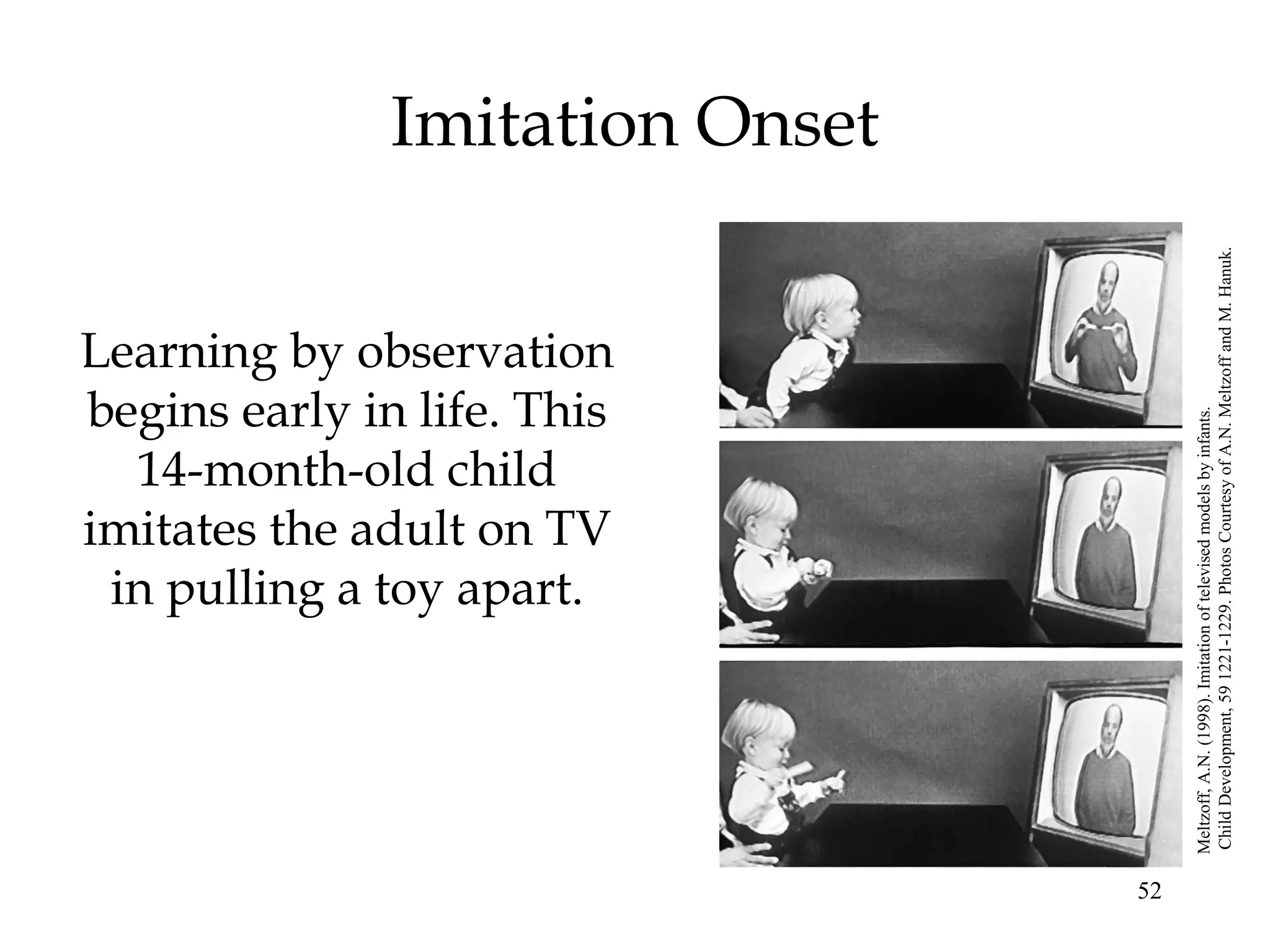 Imitation Onset

Learning by observation begins early in life. This 14-month-old child imitates the adult on TV in pulling a toy apart.

Meltzoff, A.N. (1998). Imitation of televised models by infants. Child Development, 59 1221-1229. Photos Courtesy of A.N. Meltzoff and M. Hanuk.

52